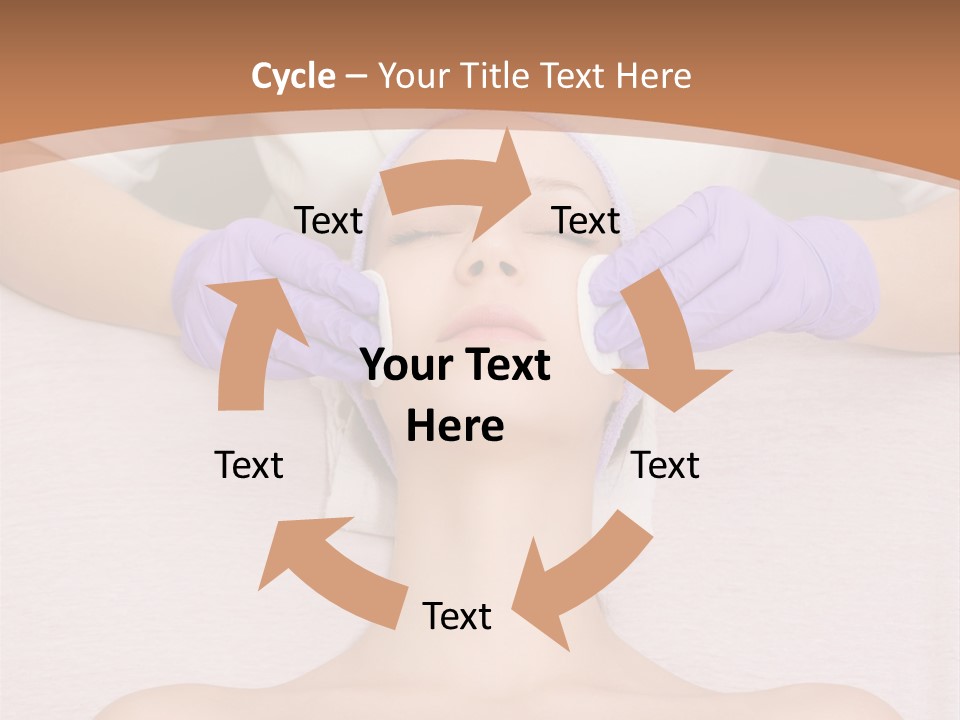 Cycle – Your Title Text Here

Text

Text

Your Text Here

Text

Text

Text